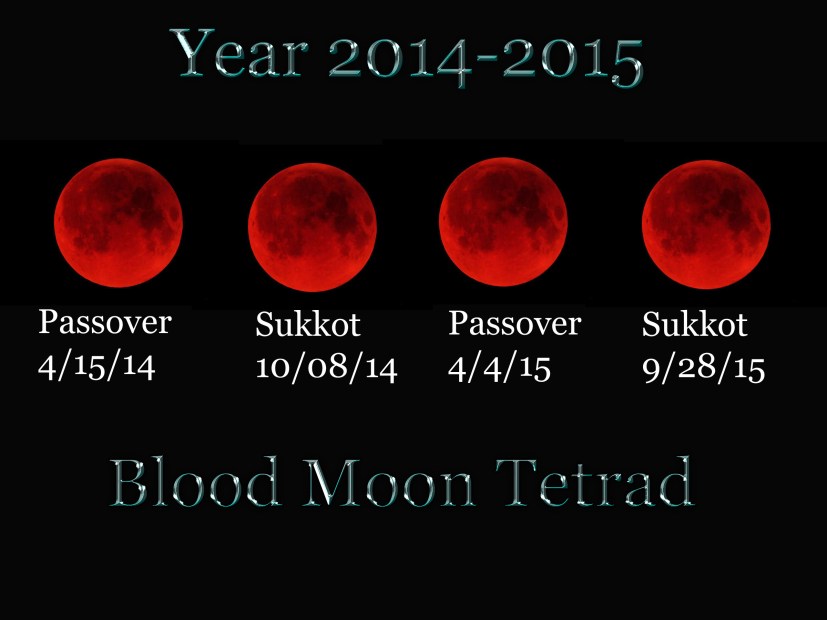 Year 2014-2015

Passover
4/15/14

Sukkot
10/08/14

Passover
4/4/15

Sukkot
9/28/15

Blood Moon Tetrad